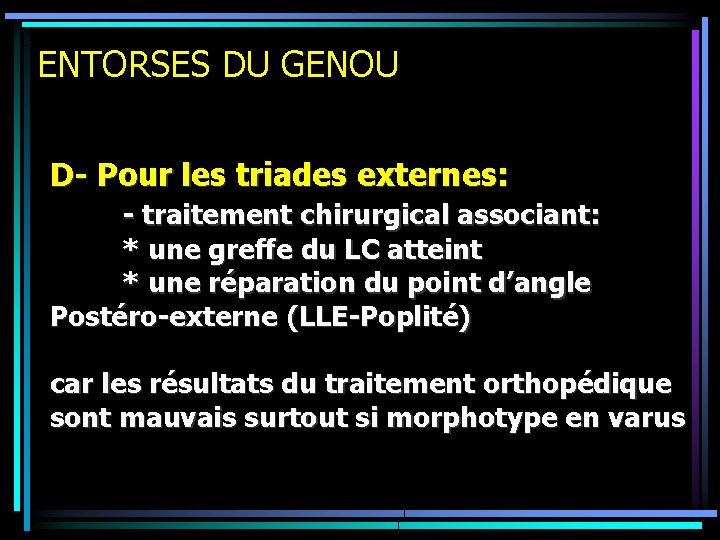 ENTORSES DU GENOU

D- Pour les triades externes:

- traitement chirurgical associant:
* une greffe du LC atteint
* une réparation du point d'angle Postéro-externe (LLE-Poplité)

car les résultats du traitement orthopédique sont mauvais surtout si morphotype en varus